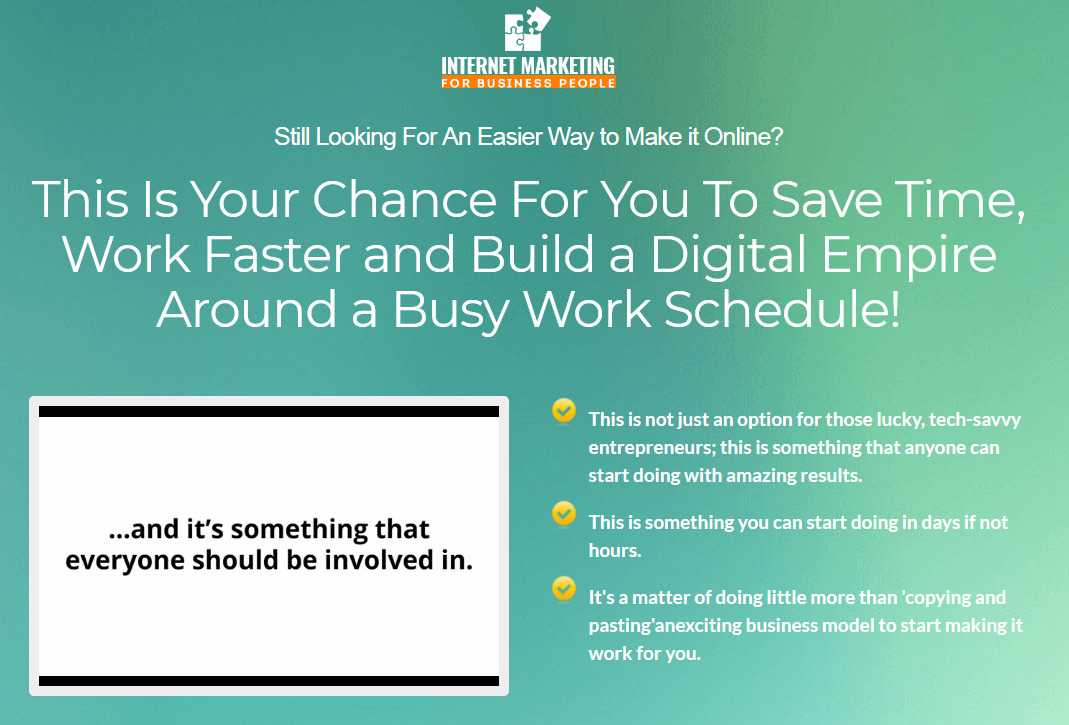 INTERNET MARKETING
FOR BUSINESS PEOPLE

Still Looking For An Easier Way to Make it Online?

This Is Your Chance For You To Save Time, Work Faster and Build a Digital Empire Around a Busy Work Schedule!

...and it's something that everyone should be involved in.

This is not just an option for those lucky, tech-savvy entrepreneurs; this is something that anyone can start doing with amazing results.

This is something you can start doing in days if not hours.

It's a matter of doing little more than 'copying and pasting'anexciting business model to start making it work for you.